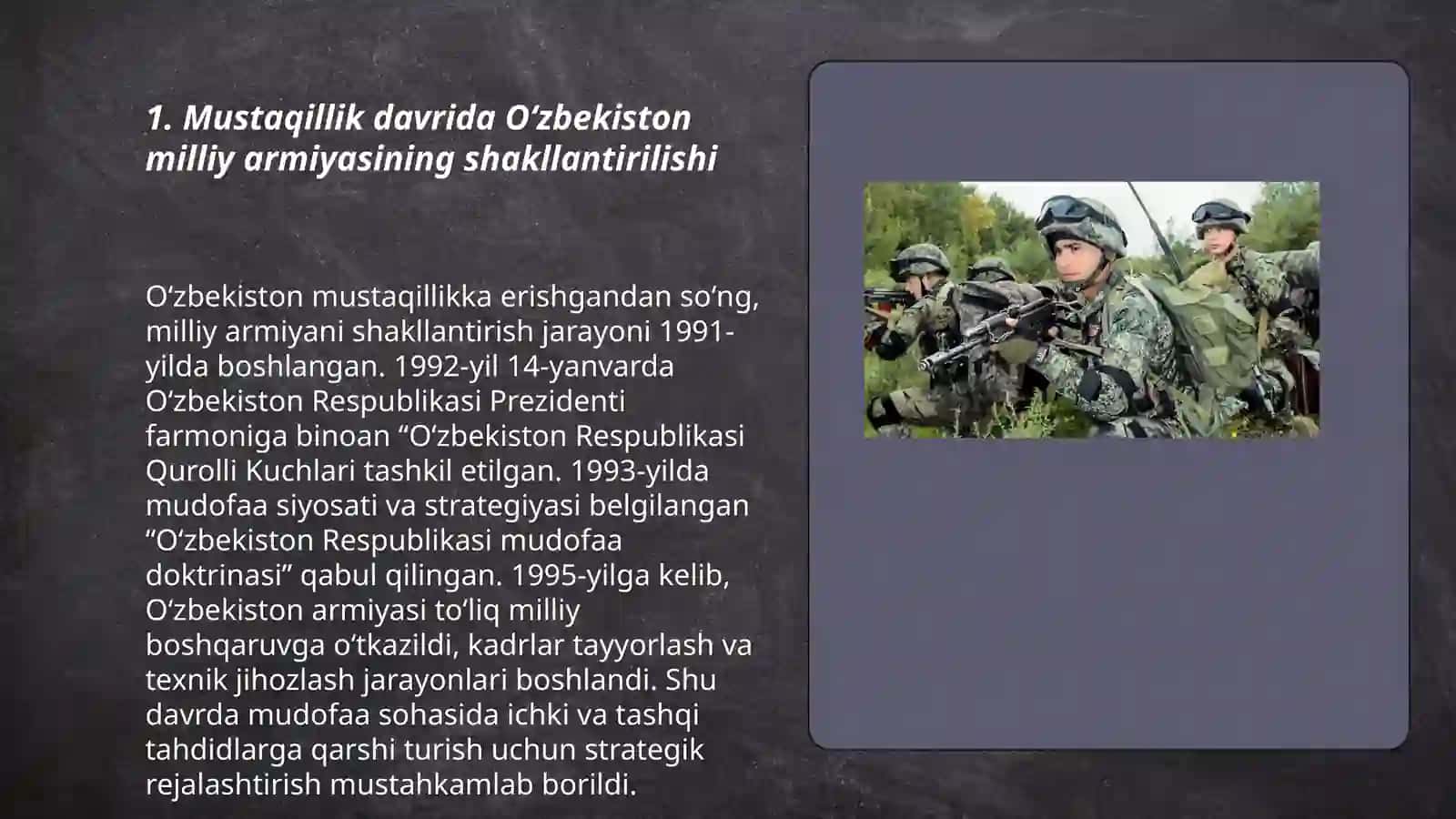 1. Mustaqillik davrida O’zbekiston milliy armiyasining shakllantirilishi

O‘zbekiston mustaqillikka erishgandan so‘ng, milliy armiyani shakllantirish jarayoni 1991-yilda boshlangan. 1992-yil 14-yanvarda O‘zbekiston Respublikasi Prezidenti farmoniga binoan “O‘zbekiston Respublikasi Qurolli Kuchlari tashkil etilgan. 1993-yilda mudofaa siyosati va strategiyasi belgilangan “O‘zbekiston Respublikasi mudofaa doktrinasi” qabul qilingan. 1995-yilga kelib, O‘zbekiston armiyasi to‘liq milliy boshqaruvga o‘tkazildi, kadrlar tayyorlash va texnik jihozlash jarayonlari boshlandi. Shu davrda mudofaa sohasida ichki va tashqi tahdidlarga qarshi turish uchun strategik rejalashtirish mustahkamlab borildi.